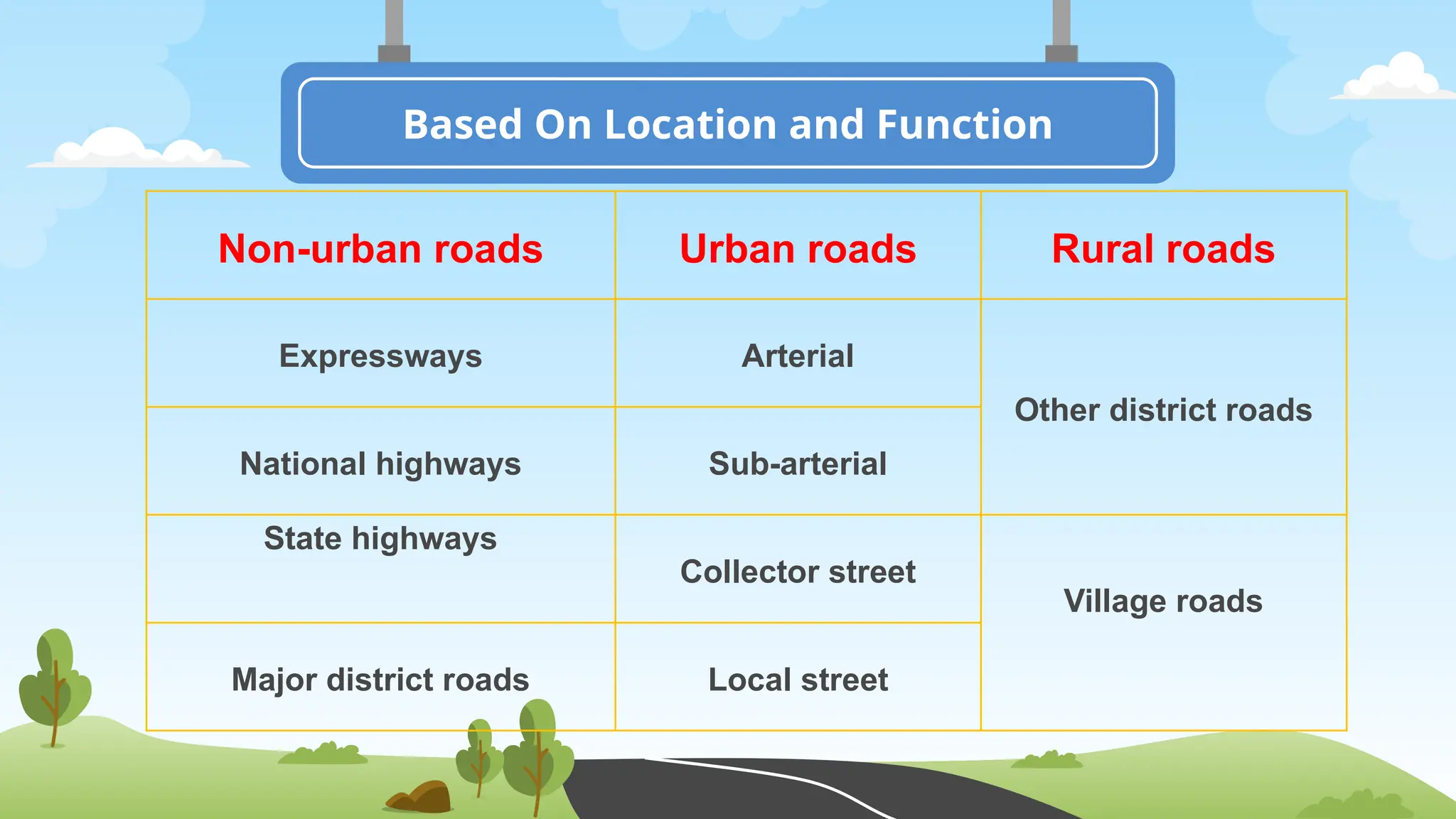 Based On Location and Function

| Non-urban roads | Urban roads | Rural roads |
|---|---|---|
| Expressways | Arterial | Other district roads |
| National highways | Sub-arterial | |
| State highways | Collector street | Village roads |
| Major district roads | Local street | |